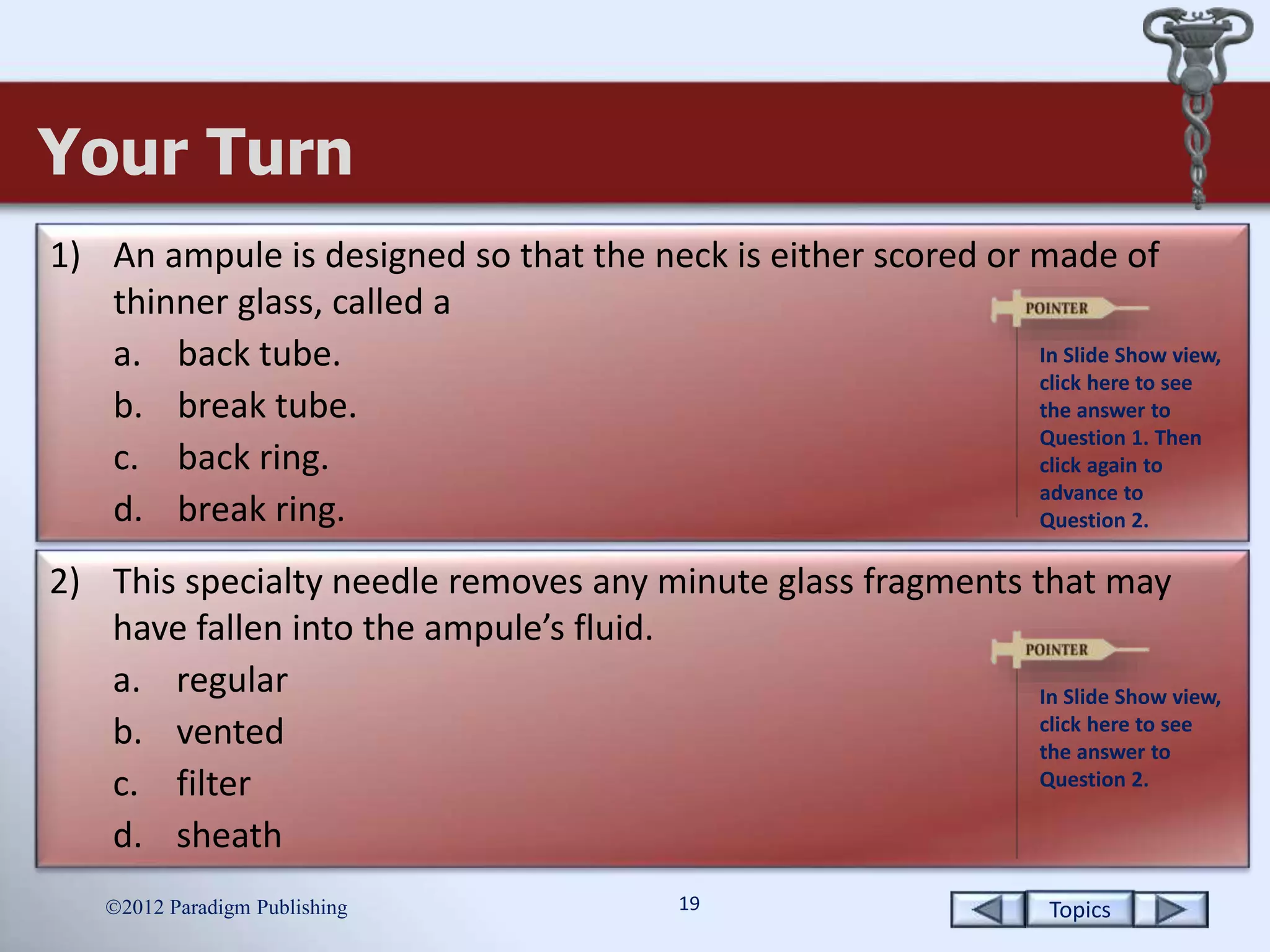 Your Turn

1) An ampule is designed so that the neck is either scored or made of thinner glass, called a
a. back tube.
b. break tube.
c. back ring.
d. break ring.

POINTER

In Slide Show view, click here to see the answer to Question 1. Then click again to advance to Question 2.

2) This specialty needle removes any minute glass fragments that may have fallen into the ampule's fluid.
a. regular
b. vented
c. filter
d. sheath

POINTER

In Slide Show view, click here to see the answer to Question 2.

©2012 Paradigm Publishing

19

Topics